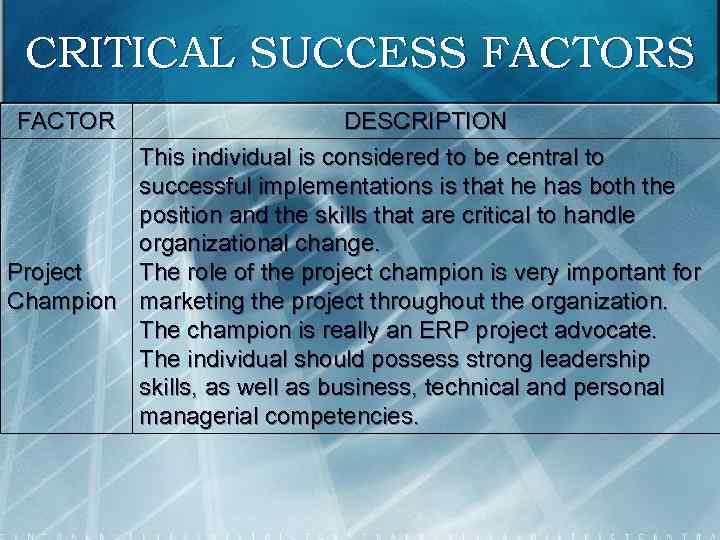 CRITICAL SUCCESS FACTORS

| FACTOR | DESCRIPTION |
|---|---|
| Project Champion | This individual is considered to be central to successful implementations is that he has both the position and the skills that are critical to handle organizational change. The role of the project champion is very important for marketing the project throughout the organization. The champion is really an ERP project advocate. The individual should possess strong leadership skills, as well as business, technical and personal managerial competencies. |